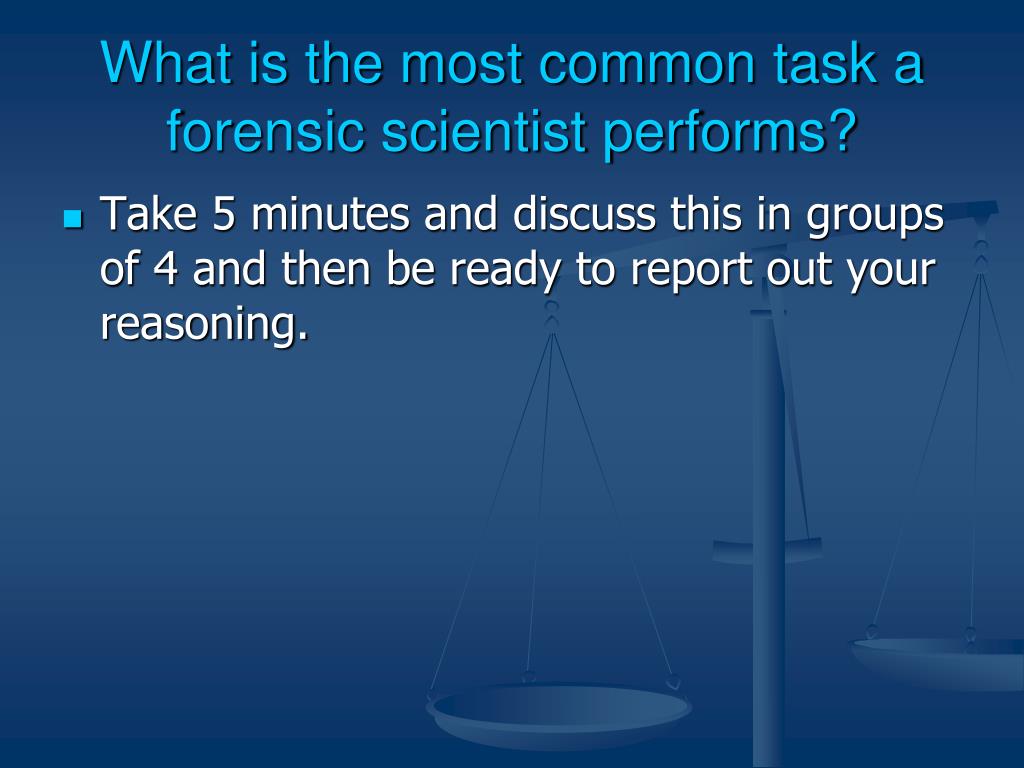 What is the most common task a forensic scientist performs?

Take 5 minutes and discuss this in groups of 4 and then be ready to report out your reasoning.